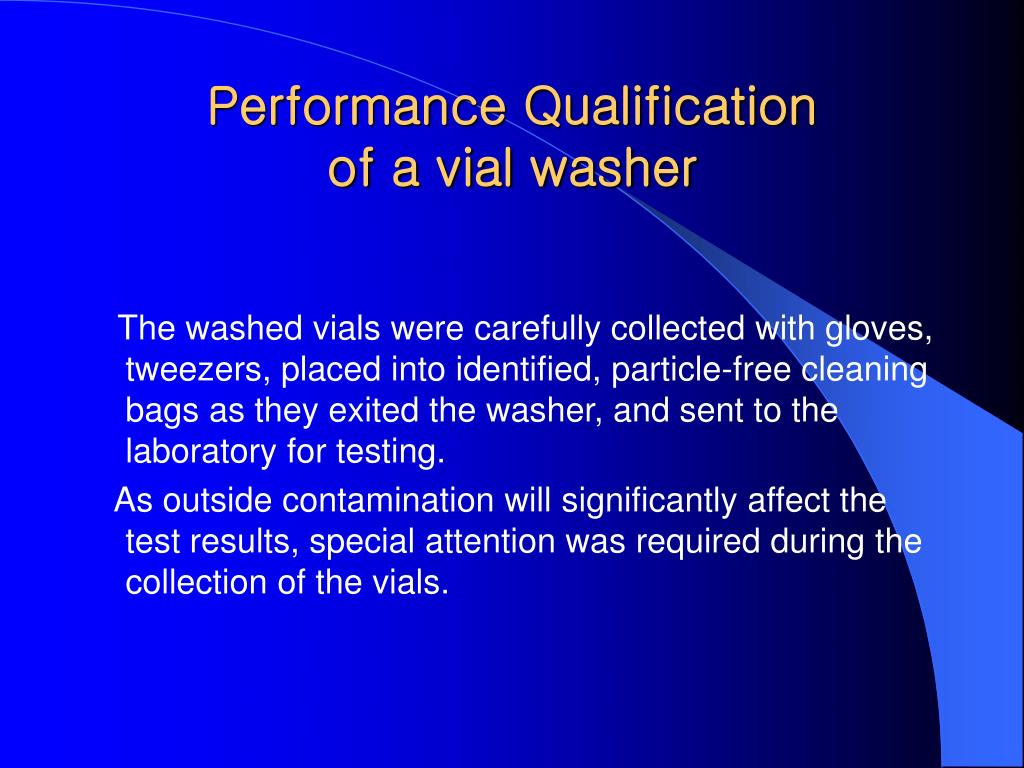 Performance Qualification of a vial washer

The washed vials were carefully collected with gloves, tweezers, placed into identified, particle-free cleaning bags as they exited the washer, and sent to the laboratory for testing.

As outside contamination will significantly affect the test results, special attention was required during the collection of the vials.